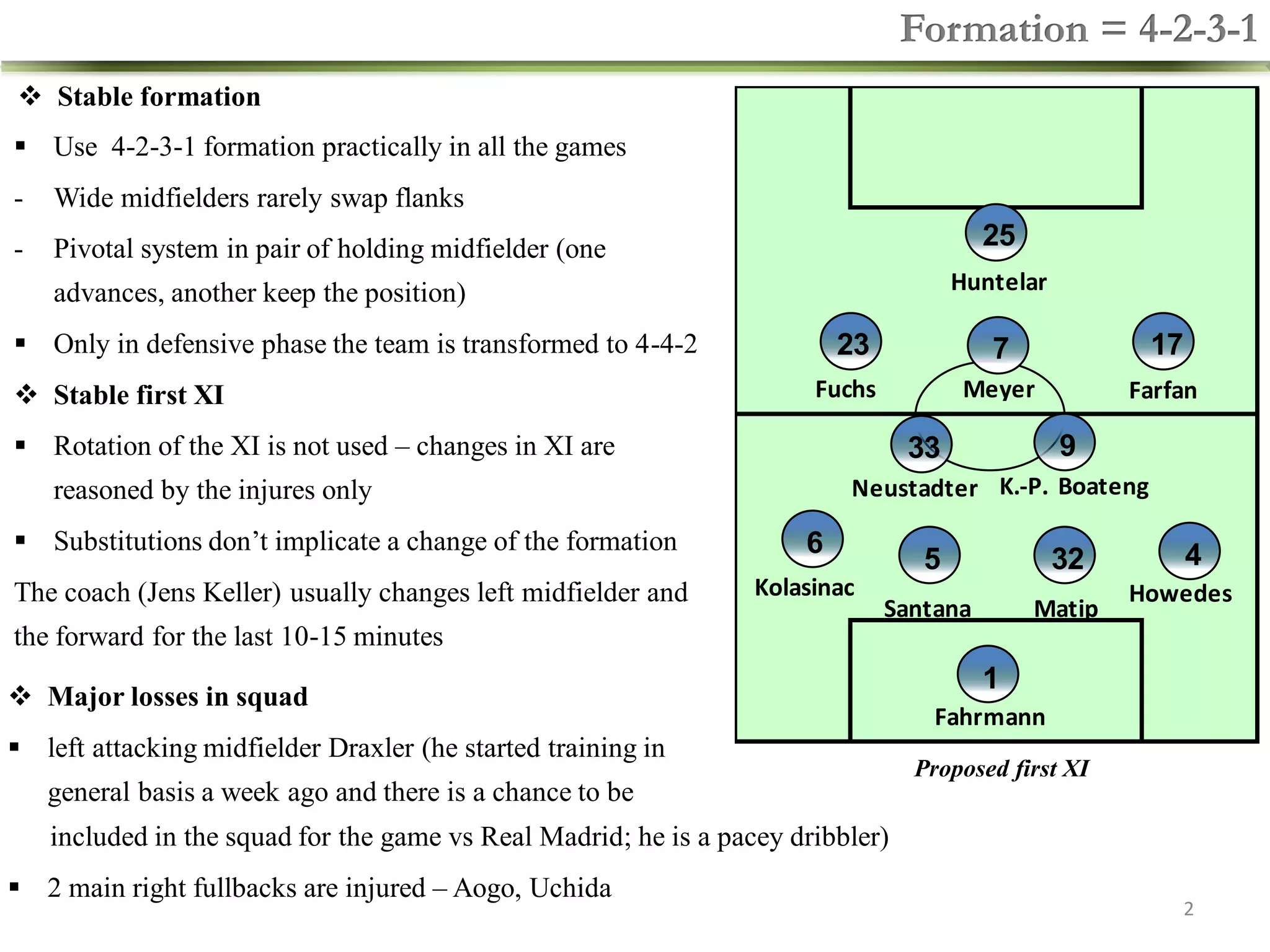 Formation = 4-2-3-1

❖ Stable formation

▪ Use 4-2-3-1 formation practically in all the games

- Wide midfielders rarely swap flanks

- Pivotal system in pair of holding midfielder (one advances, another keep the position)

▪ Only in defensive phase the team is transformed to 4-4-2

❖ Stable first XI

▪ Rotation of the XI is not used – changes in XI are reasoned by the injures only

▪ Substitutions don't implicate a change of the formation

The coach (Jens Keller) usually changes left midfielder and the forward for the last 10-15 minutes

❖ Major losses in squad

▪ left attacking midfielder Draxler (he started training in general basis a week ago and there is a chance to be included in the squad for the game vs Real Madrid; he is a pacey dribbler)

▪ 2 main right fullbacks are injured – Aogo, Uchida

25
Huntelar

23
Fuchs

7
Meyer

17
Farfan

33
Neustadter

9
K.-P. Boateng

6
Kolasinac

5
Santana

32
Matip

4
Howedes

1
Fahrmann

Proposed first XI

2